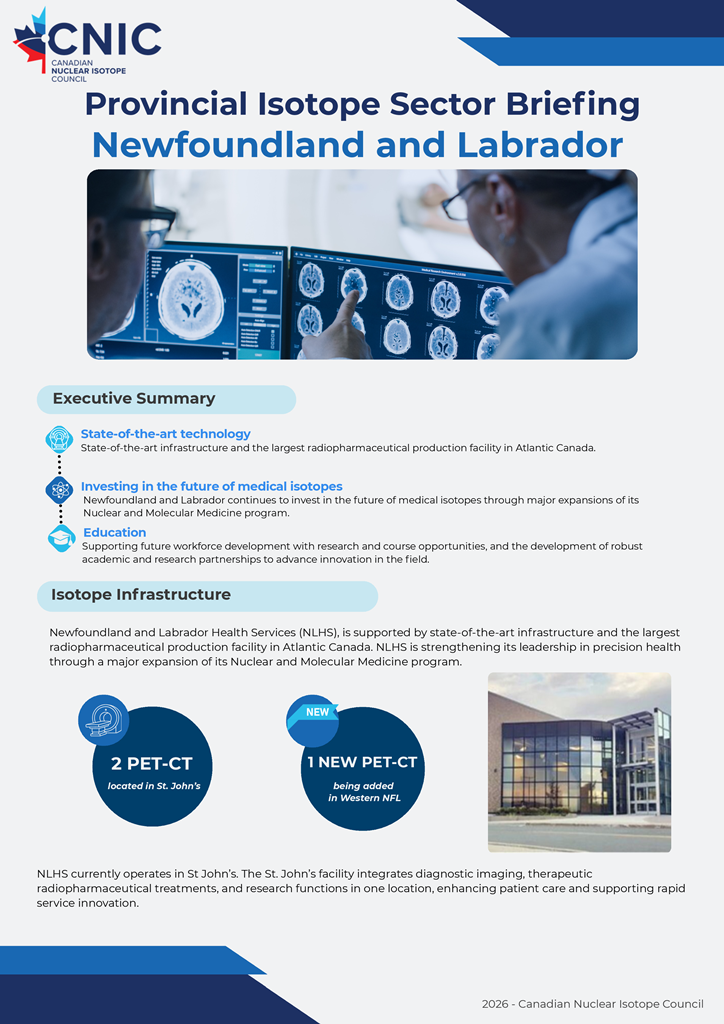 CNIC
CANADIAN NUCLEAR ISOTOPE COUNCIL

Provincial Isotope Sector Briefing
Newfoundland and Labrador

Executive Summary

State-of-the-art technology
State-of-the-art infrastructure and the largest radiopharmaceutical production facility in Atlantic Canada.

Investing in the future of medical isotopes
Newfoundland and Labrador continues to invest in the future of medical isotopes through major expansions of its Nuclear and Molecular Medicine program.

Education
Supporting future workforce development with research and course opportunities, and the development of robust academic and research partnerships to advance innovation in the field.

Isotope Infrastructure

Newfoundland and Labrador Health Services (NLHS), is supported by state-of-the-art infrastructure and the largest radiopharmaceutical production facility in Atlantic Canada. NLHS is strengthening its leadership in precision health through a major expansion of its Nuclear and Molecular Medicine program.

2 PET-CT
located in St. John's

NEW
1 NEW PET-CT
being added in Western NFL

NLHS currently operates in St John's. The St. John's facility integrates diagnostic imaging, therapeutic radiopharmaceutical treatments, and research functions in one location, enhancing patient care and supporting rapid service innovation.

2026 - Canadian Nuclear Isotope Council